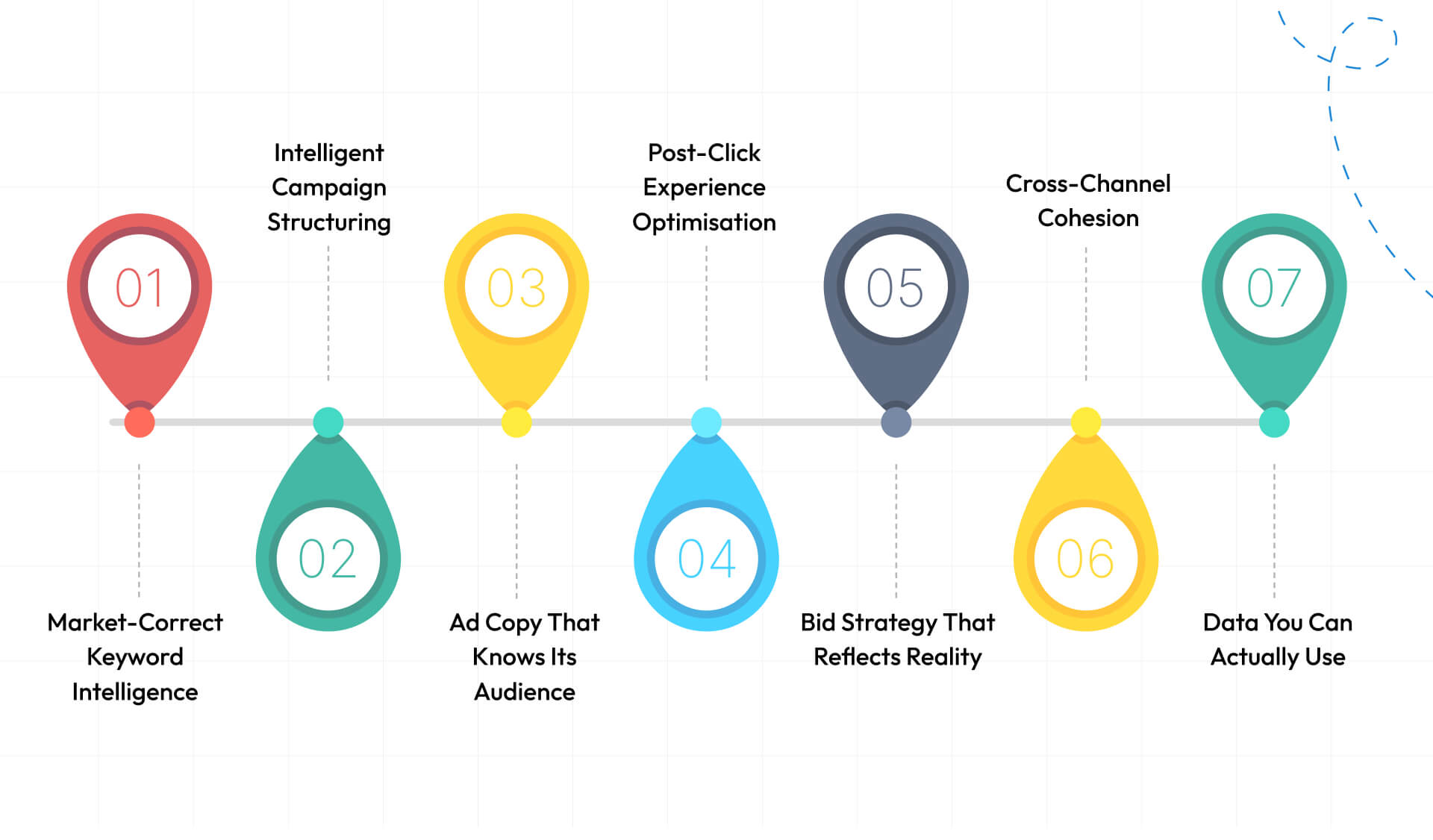 01

Market-Correct Keyword Intelligence

02

Intelligent Campaign Structuring

03

Ad Copy That Knows Its Audience

04

Post-Click Experience Optimisation

05

Bid Strategy That Reflects Reality

06

Cross-Channel Cohesion

07

Data You Can Actually Use